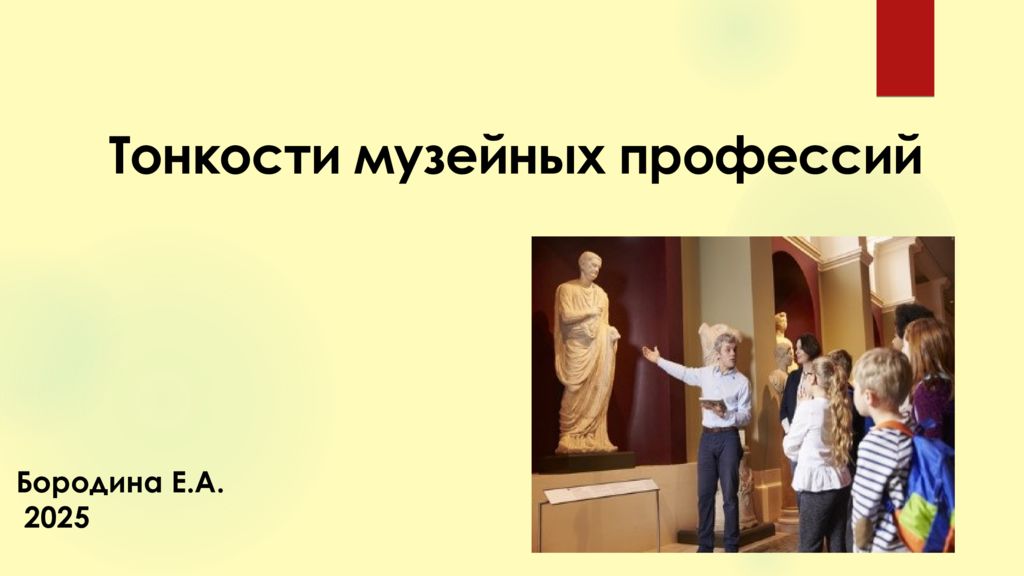 Тонкости музейных профессий

Бородина Е.А.
2025